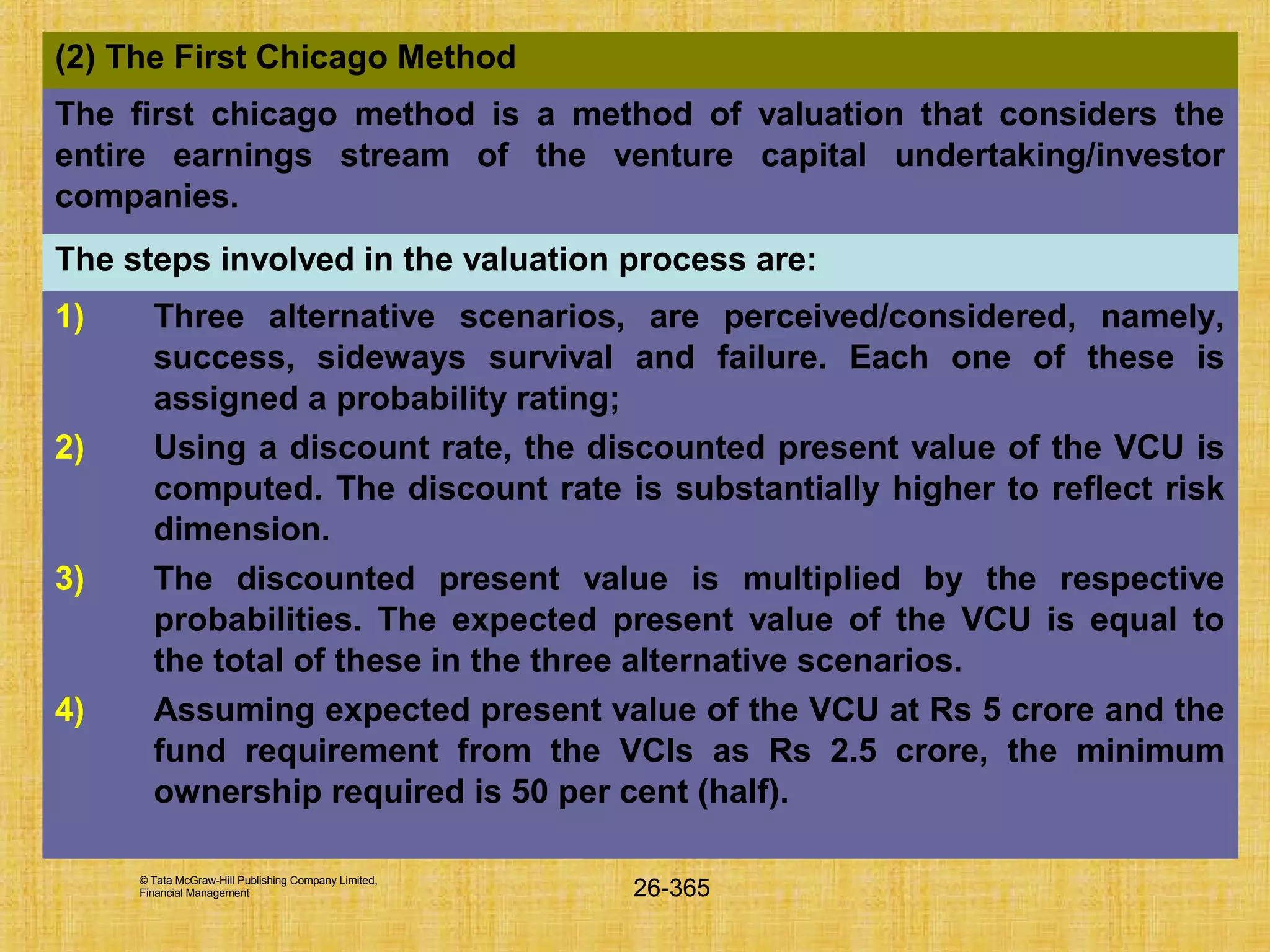 (2) The First Chicago Method

The first chicago method is a method of valuation that considers the entire earnings stream of the venture capital undertaking/investor companies.

The steps involved in the valuation process are:

1) Three alternative scenarios, are perceived/considered, namely, success, sideways survival and failure. Each one of these is assigned a probability rating;

2) Using a discount rate, the discounted present value of the VCU is computed. The discount rate is substantially higher to reflect risk dimension.

3) The discounted present value is multiplied by the respective probabilities. The expected present value of the VCU is equal to the total of these in the three alternative scenarios.

4) Assuming expected present value of the VCU at Rs 5 crore and the fund requirement from the VCIs as Rs 2.5 crore, the minimum ownership required is 50 per cent (half).

© Tata McGraw-Hill Publishing Company Limited, Financial Management

26-365